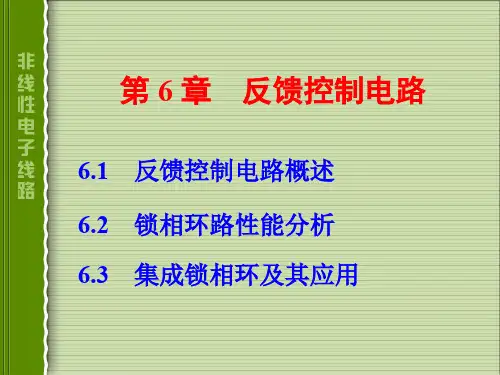 非线性电子线路

第 6 章　反馈控制电路

6.1　反馈控制电路概述

6.2　锁相环路性能分析

6.3　集成锁相环及其应用